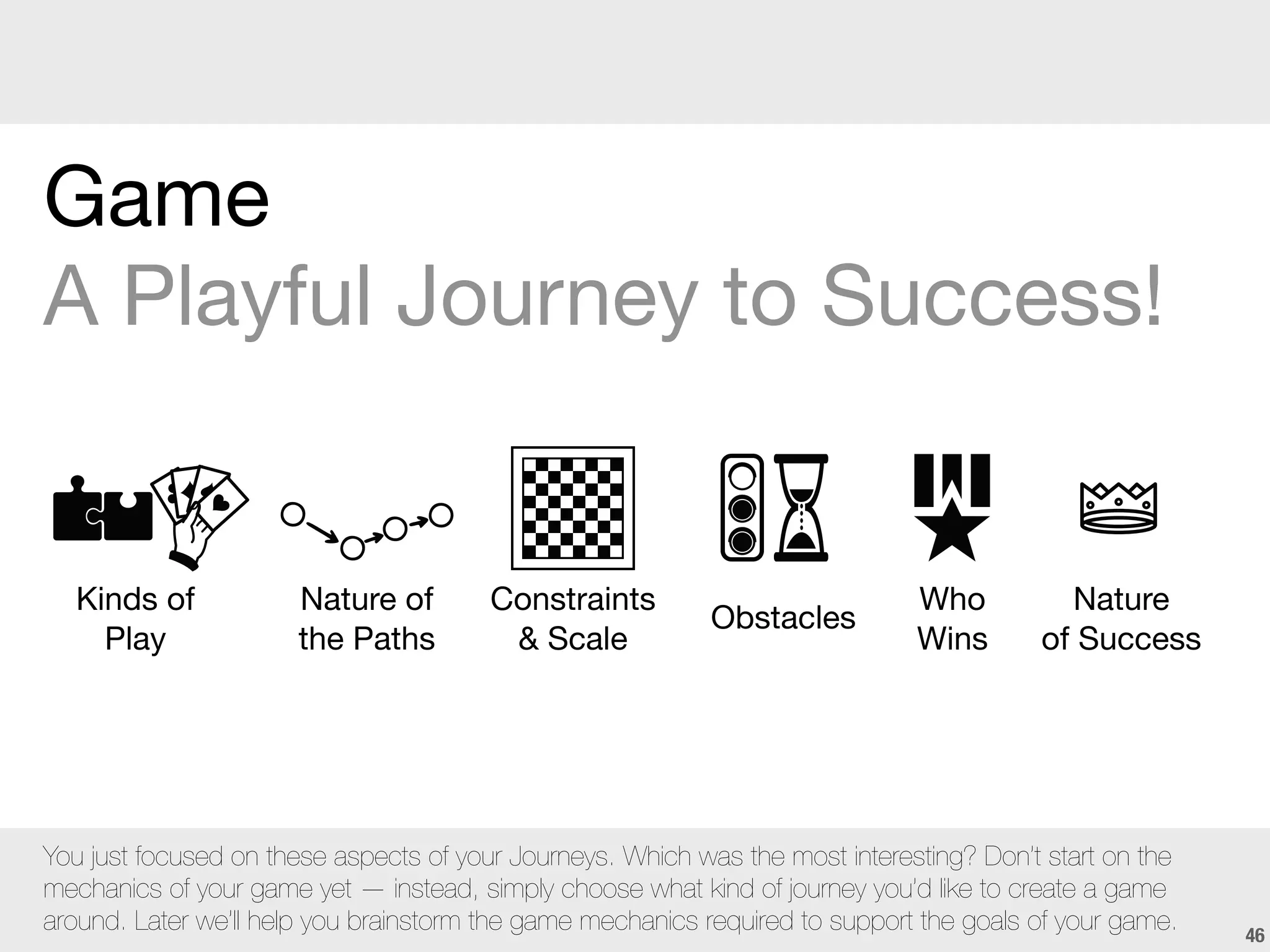 Game
A Playful Journey to Success!

Kinds of Play

Nature of the Paths

Constraints & Scale

Obstacles

Who Wins

Nature of Success

You just focused on these aspects of your Journeys. Which was the most interesting? Don't start on the mechanics of your game yet — instead, simply choose what kind of journey you'd like to create a game around. Later we'll help you brainstorm the game mechanics required to support the goals of your game.

46